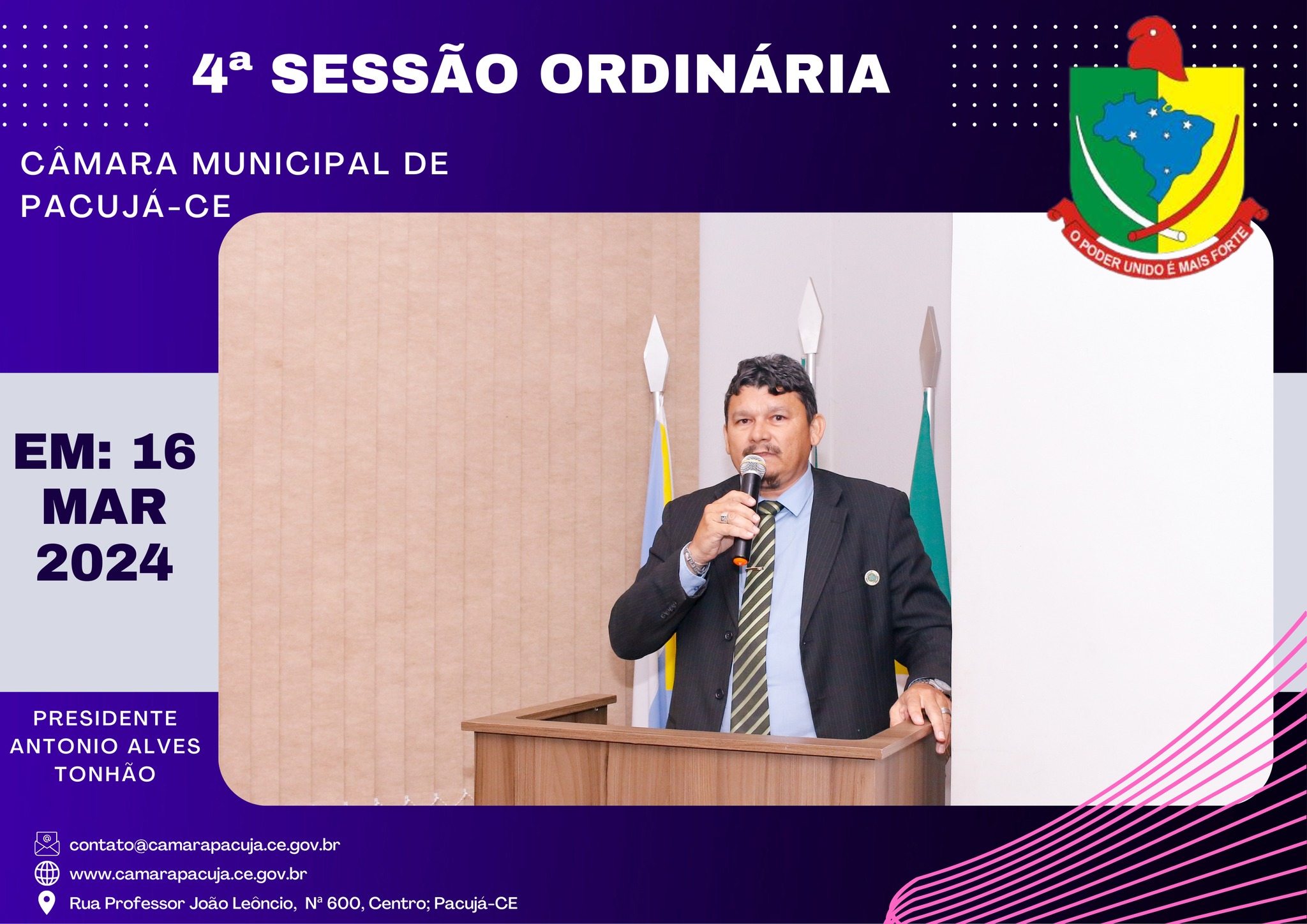 4ª SESSÃO ORDINÁRIA

CÂMARA MUNICIPAL DE PACUJÁ-CE

O PODER UNIDO É MAIS FORTE

EM: 16 MAR 2024

PRESIDENTE ANTONIO ALVES TONHÃO

contato@camarapacuja.ce.gov.br
www.camarapacuja.ce.gov.br
Rua Professor João Leôncio, Nª 600, Centro; Pacujá-CE